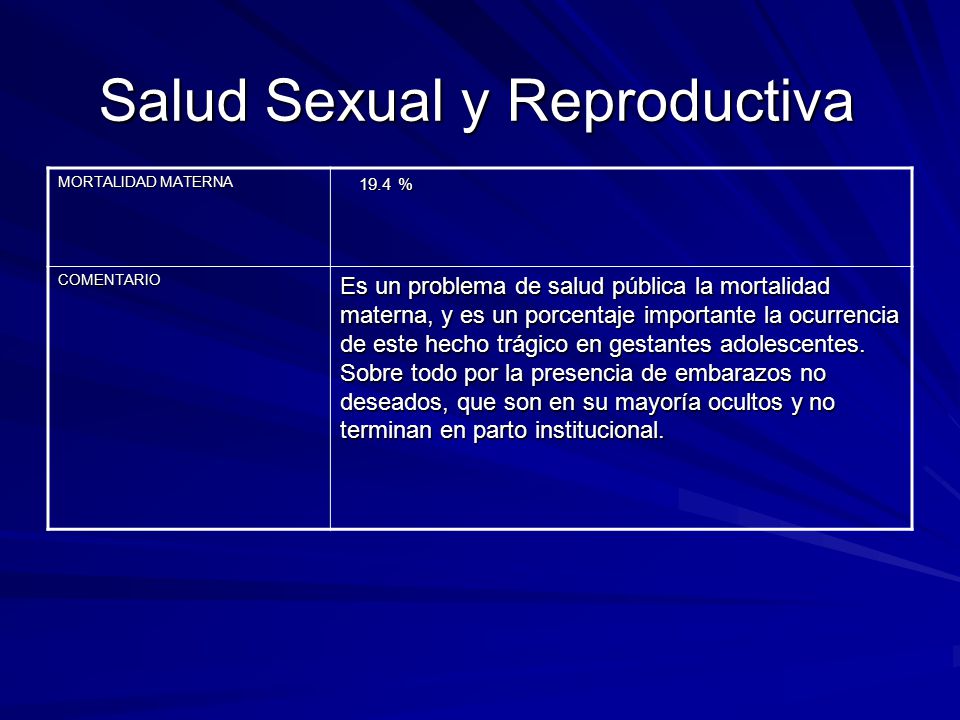 Salud Sexual y Reproductiva

| MORTALIDAD MATERNA | 19.4 % |
|---|---|
| COMENTARIO | Es un problema de salud pública la mortalidad materna, y es un porcentaje importante la ocurrencia de este hecho trágico en gestantes adolescentes. Sobre todo por la presencia de embarazos no deseados, que son en su mayoría ocultos y no terminan en parto institucional. |